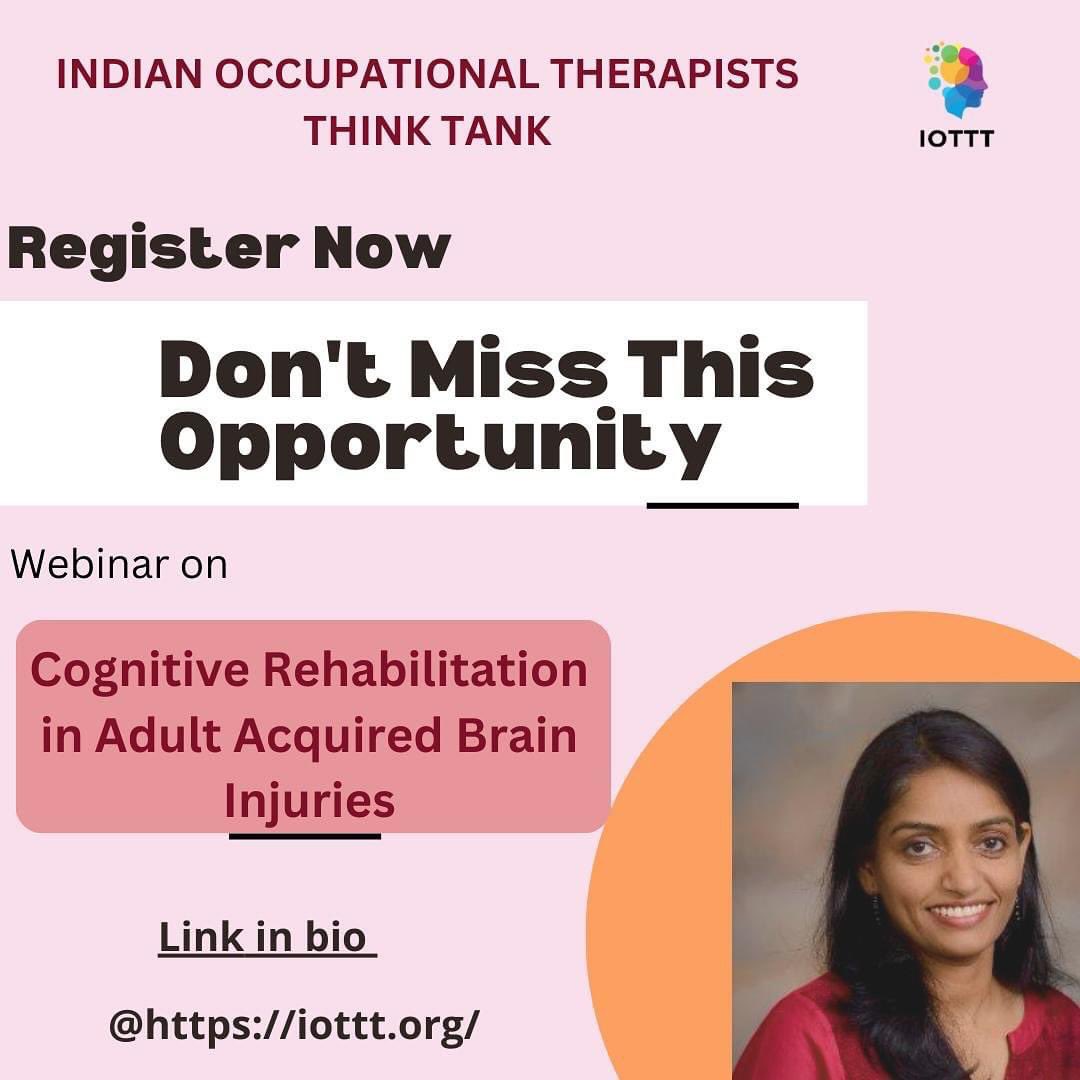 INDIAN OCCUPATIONAL THERAPISTS THINK TANK

IOTTT

Register Now

Don't Miss This Opportunity

Webinar on

Cognitive Rehabilitation in Adult Acquired Brain Injuries

Link in bio

@https://iottt.org/